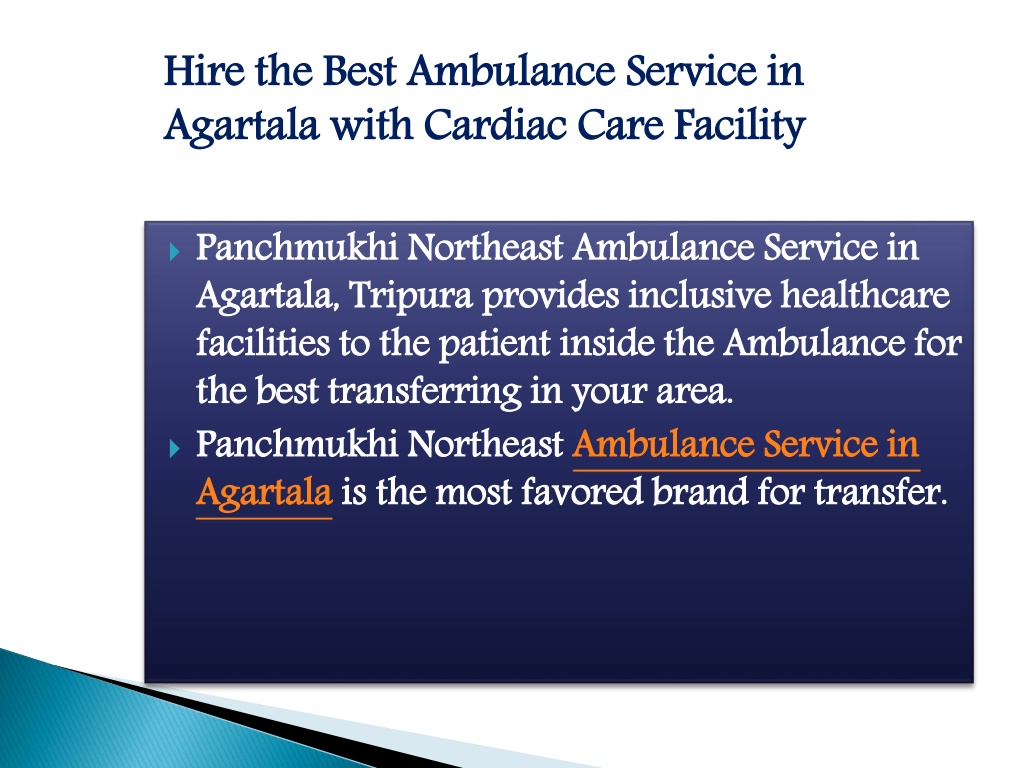 Hire the Best Ambulance Service in Agartala with Cardiac Care Facility

Panchmukhi Northeast Ambulance Service in Agartala, Tripura provides inclusive healthcare facilities to the patient inside the Ambulance for the best transferring in your area.

Panchmukhi Northeast Ambulance Service in Agartala is the most favored brand for transfer.